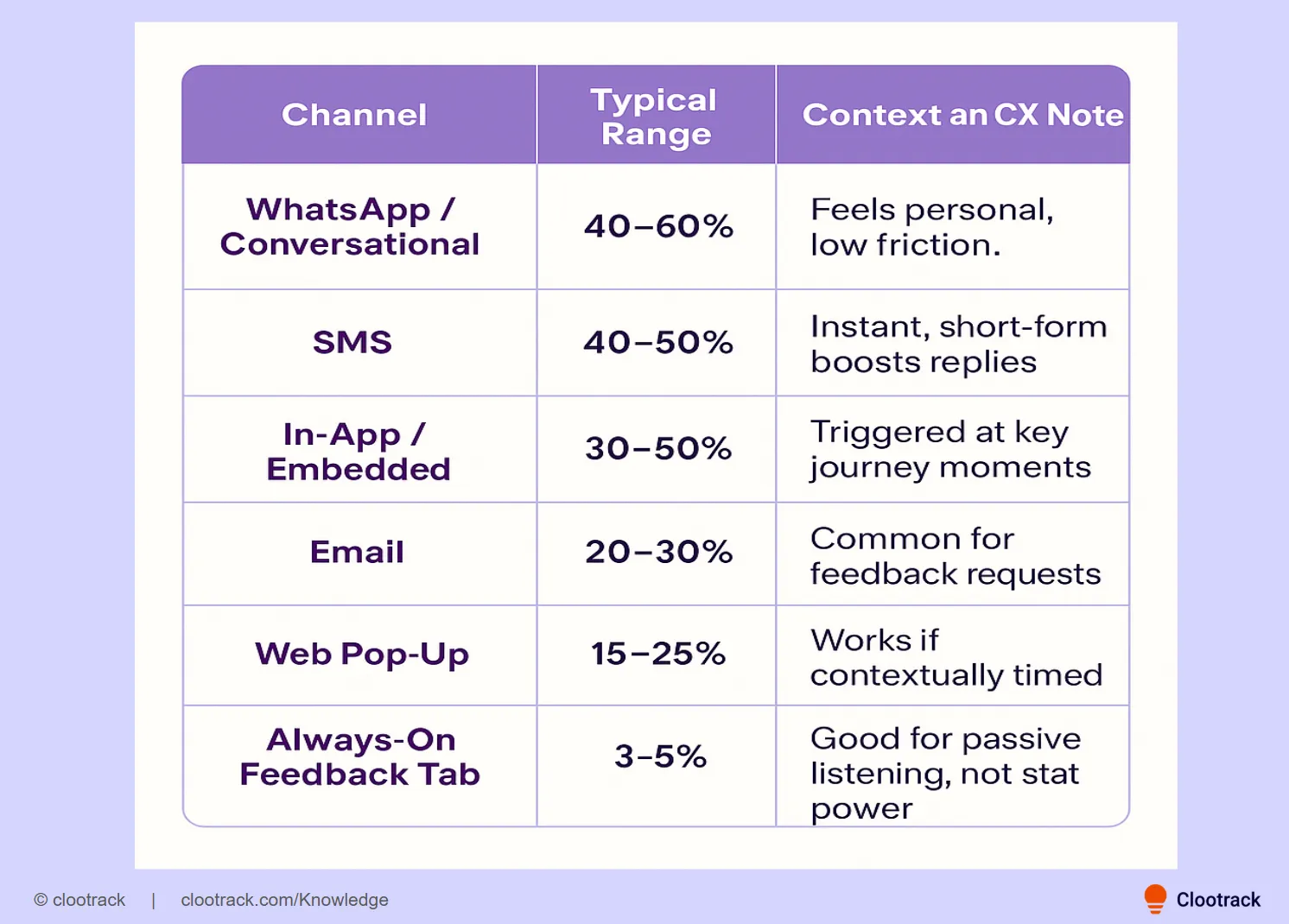 | Channel | Typical Range | Context an CX Note |
|---|---|---|
| WhatsApp / Conversational | 40–60% | Feels personal, low friction. |
| SMS | 40–50% | Instant, short-form boosts replies |
| In-App / Embedded | 30–50% | Triggered at key journey moments |
| Email | 20–30% | Common for feedback requests |
| Web Pop-Up | 15–25% | Works if contextually timed |
| Always-On Feedback Tab | 3–5% | Good for passive listening, not stat power |

© clootrack | clootrack.com/Knowledge

Clootrack